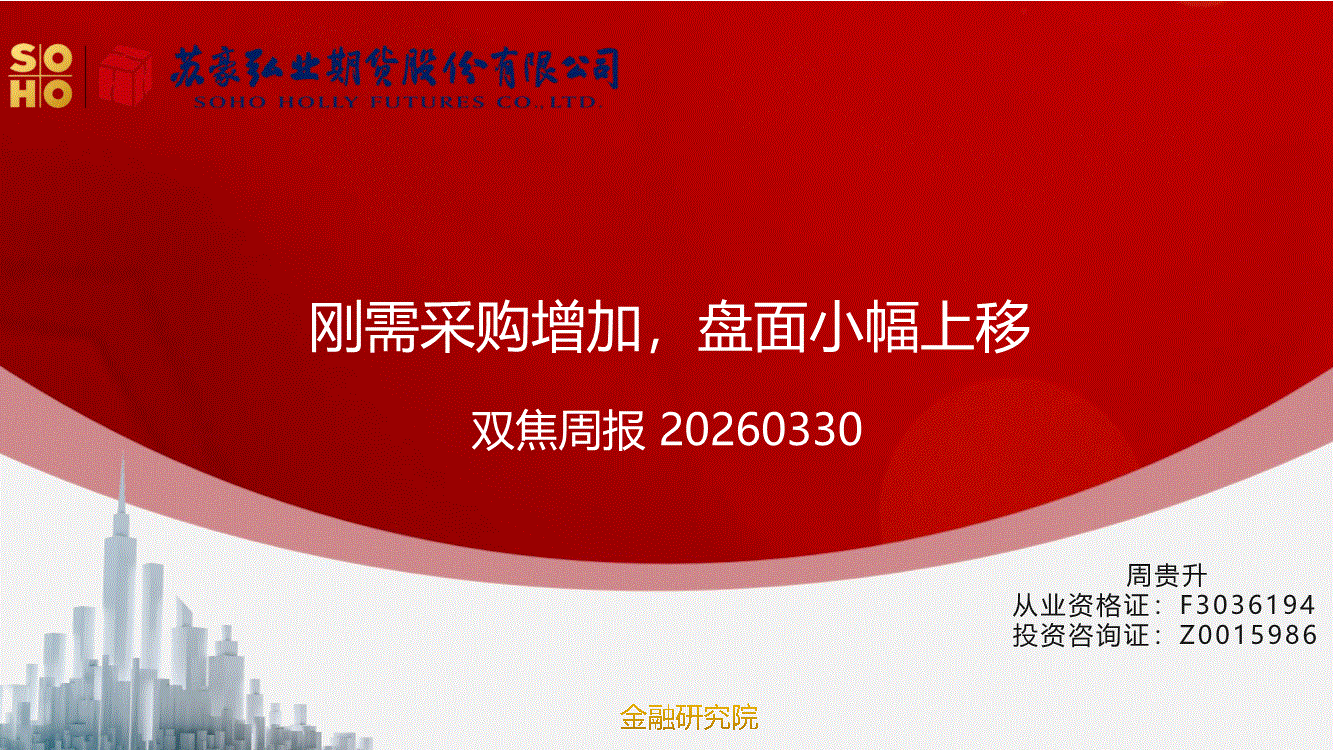 SO
HO

苏豪弘业期货股份有限公司
SOHO HOLLY FUTURES CO.,LTD.

刚需采购增加，盘面小幅上移

双焦周报 20260330

周贵升
从业资格证：F3036194
投资咨询证：Z0015986

金融研究院